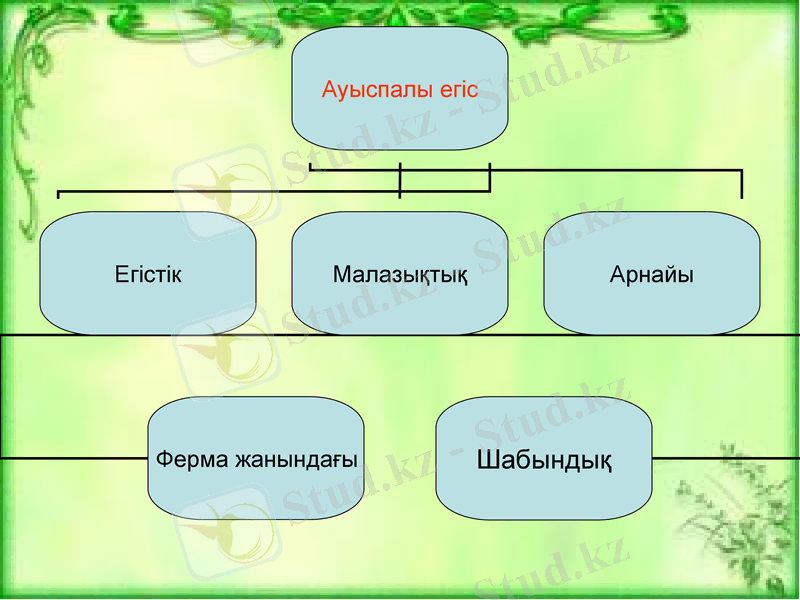 Ауыспалы егіс

Егістік

Малазықтық

Арнайы

Ферма жанындағы

Шабындық

Stud.kz - Stud.kz